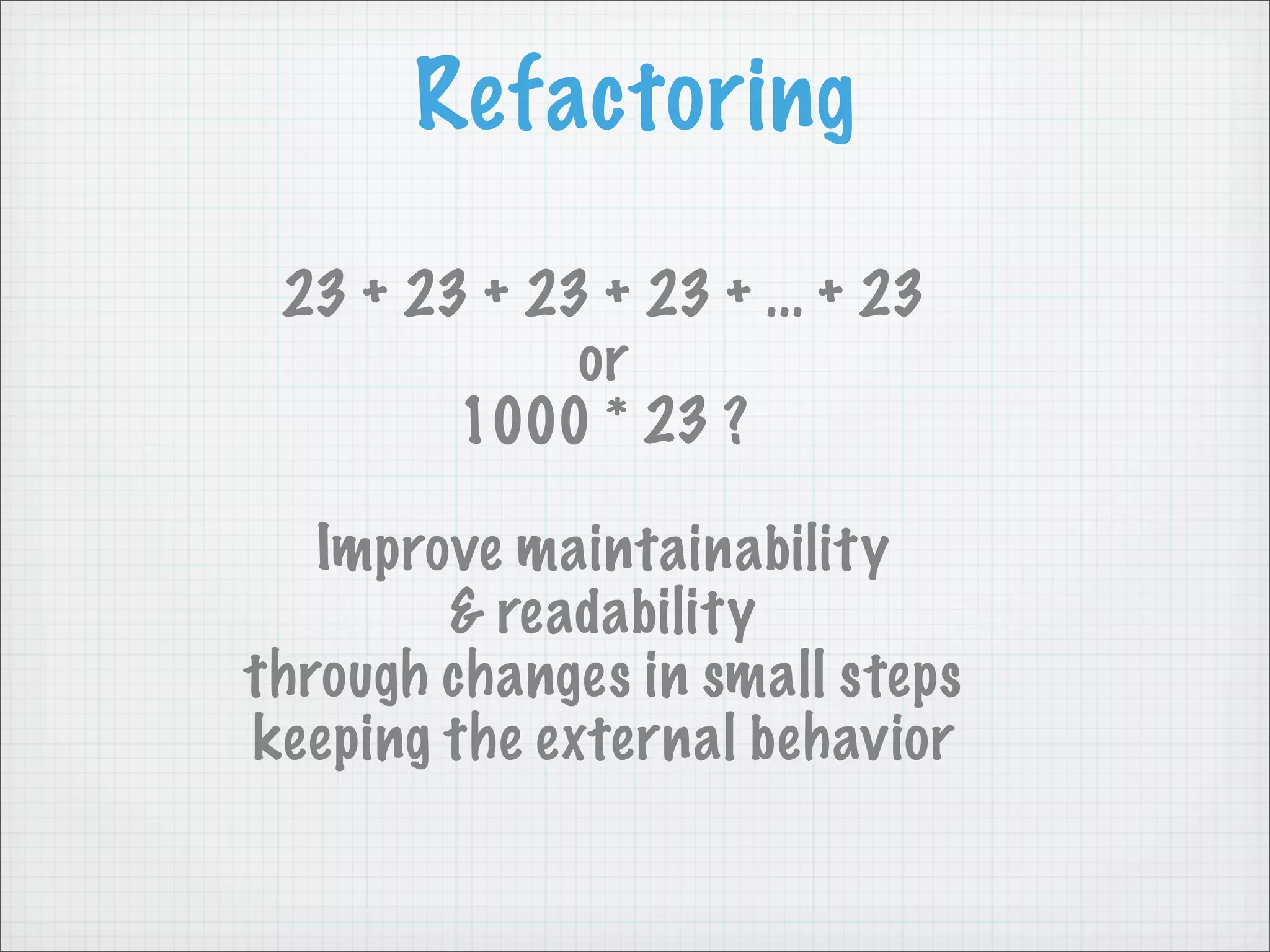 Refactoring

23 + 23 + 23 + 23 + ... + 23
or
1000 * 23 ?

Improve maintainability
& readability
through changes in small steps
keeping the external behavior